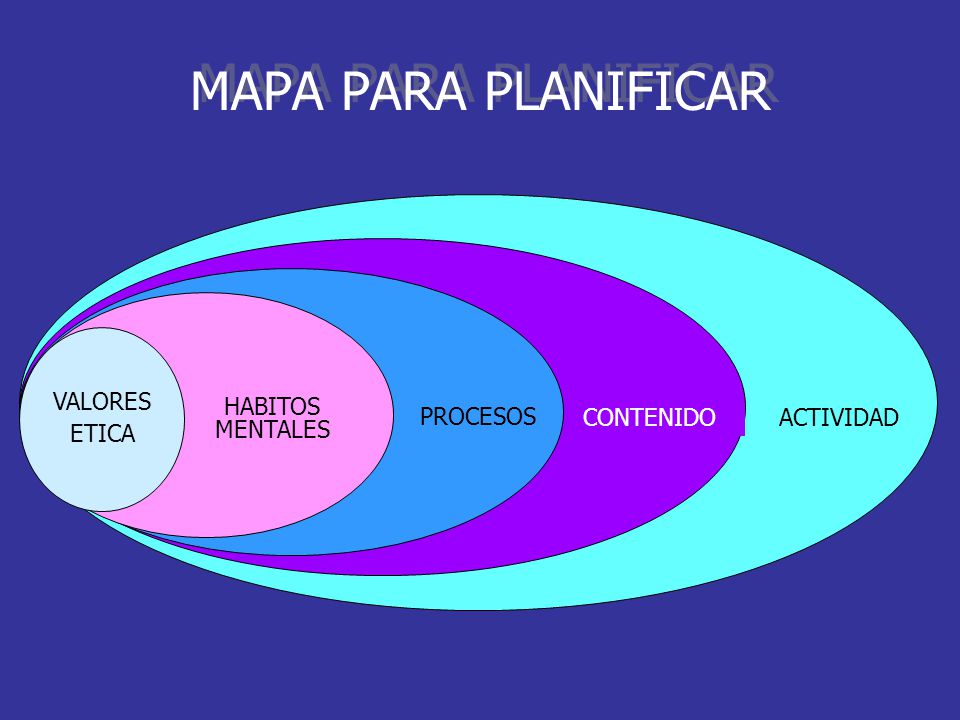 MAPA PARA PLANIFICAR

VALORES
ETICA

HABITOS
MENTALES

PROCESOS

CONTENIDO

ACTIVIDAD